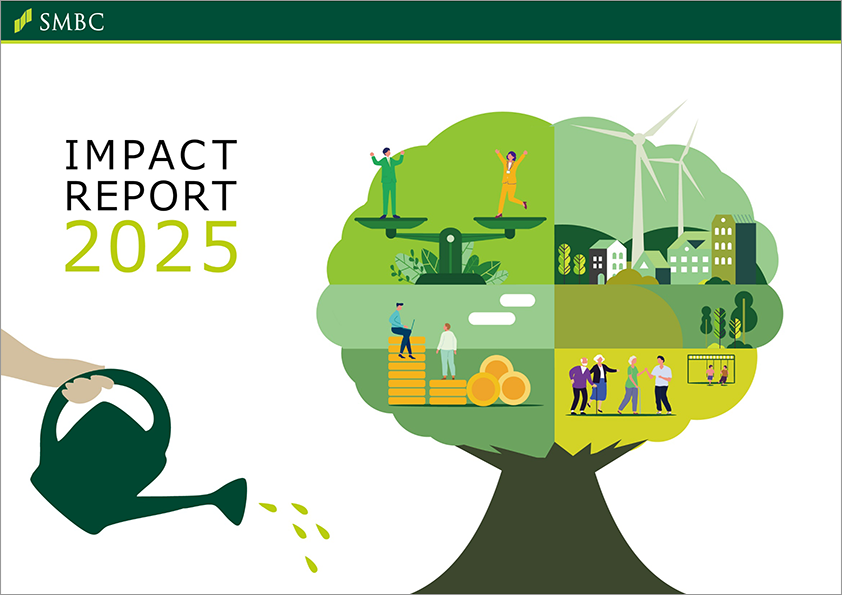 SMBC

IMPACT
REPORT
2025